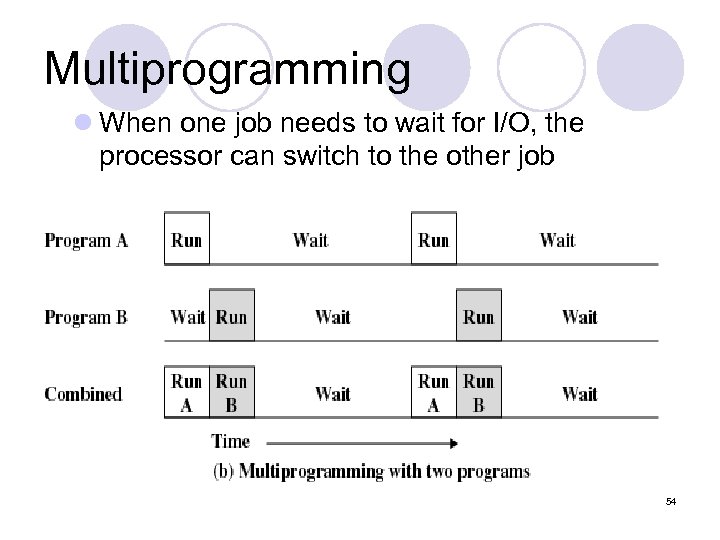 Multiprogramming

When one job needs to wait for I/O, the processor can switch to the other job

Program A Run Wait Run Wait

Program B Wait Run Wait Run Wait

Combined Run A Run B Wait Run A Run B Wait

Time

(b) Multiprogramming with two programs

54